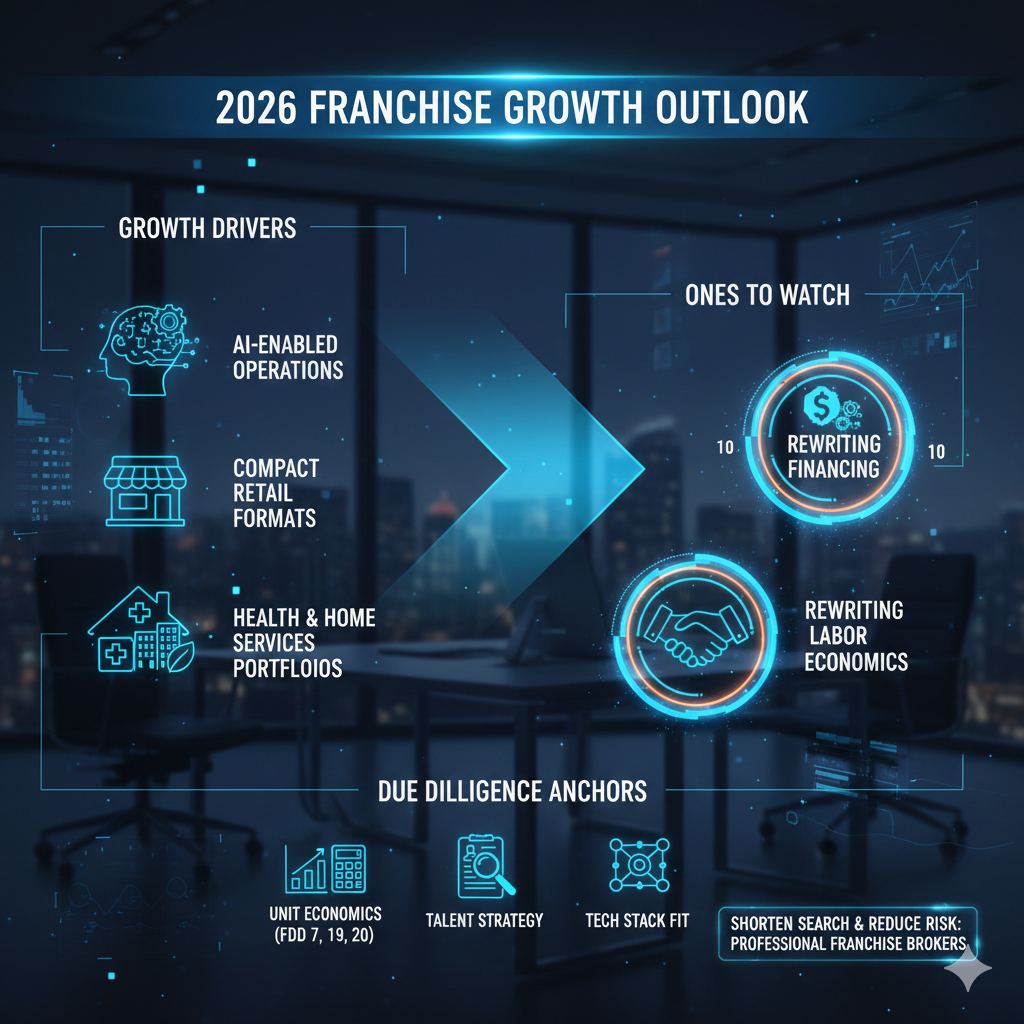 2026 FRANCHISE GROWTH OUTLOOK

GROWTH DRIVERS

AI-ENABLED OPERATIONS

COMPACT RETAIL FORMATS

HEALTH & HOME SERVICES PORTFLOIOS

ONES TO WATCH

10

REWRITING FINANCING

10

REWRITING LABOR ECONOMICS

DUE DILLIGENCE ANCHORS

UNIT ECONOMICS (FDD 7, 19, 20)

TALENT STRATEGY

TECH STACK FIT

SHORTEN SEARCH & REDUCE RISK: PROFESSIONAL FRANCHISE BROKERS